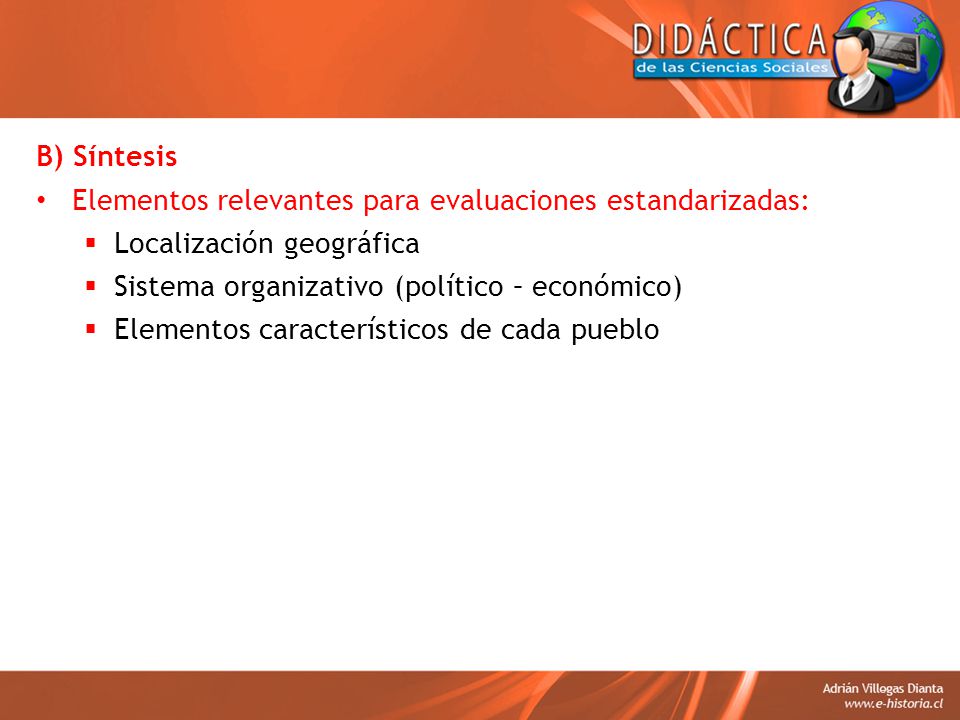 DIDÁCTICA
de las Ciencias Sociales

B) Síntesis

• Elementos relevantes para evaluaciones estandarizadas:
▪ Localización geográfica
▪ Sistema organizativo (político – económico)
▪ Elementos característicos de cada pueblo

Adrián Villegas Dianta
www.e-historia.cl